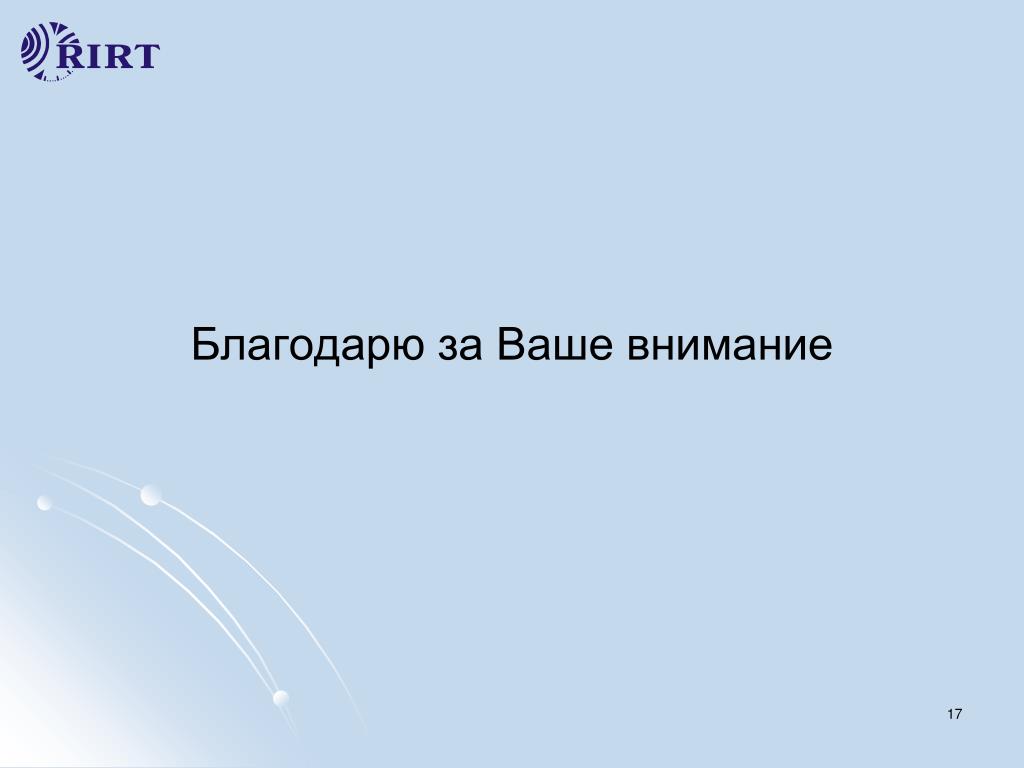 RIRT

Благодарю за Ваше внимание

17